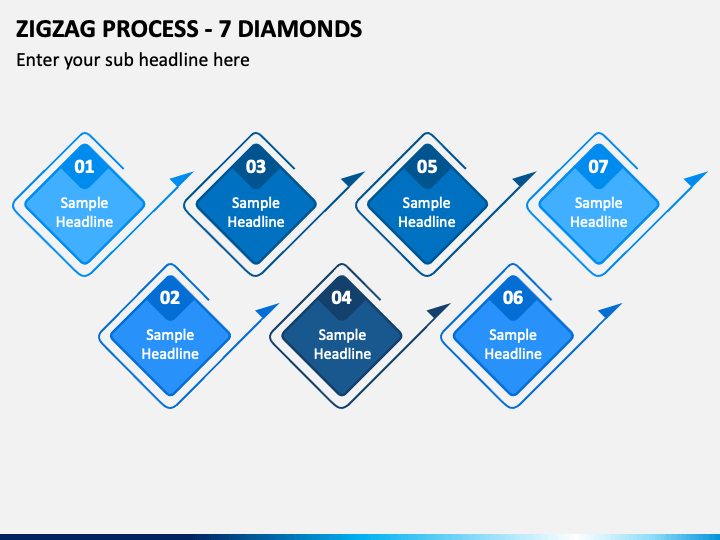 ZIGZAG PROCESS - 7 DIAMONDS

Enter your sub headline here

01
Sample Headline

02
Sample Headline

03
Sample Headline

04
Sample Headline

05
Sample Headline

06
Sample Headline

07
Sample Headline